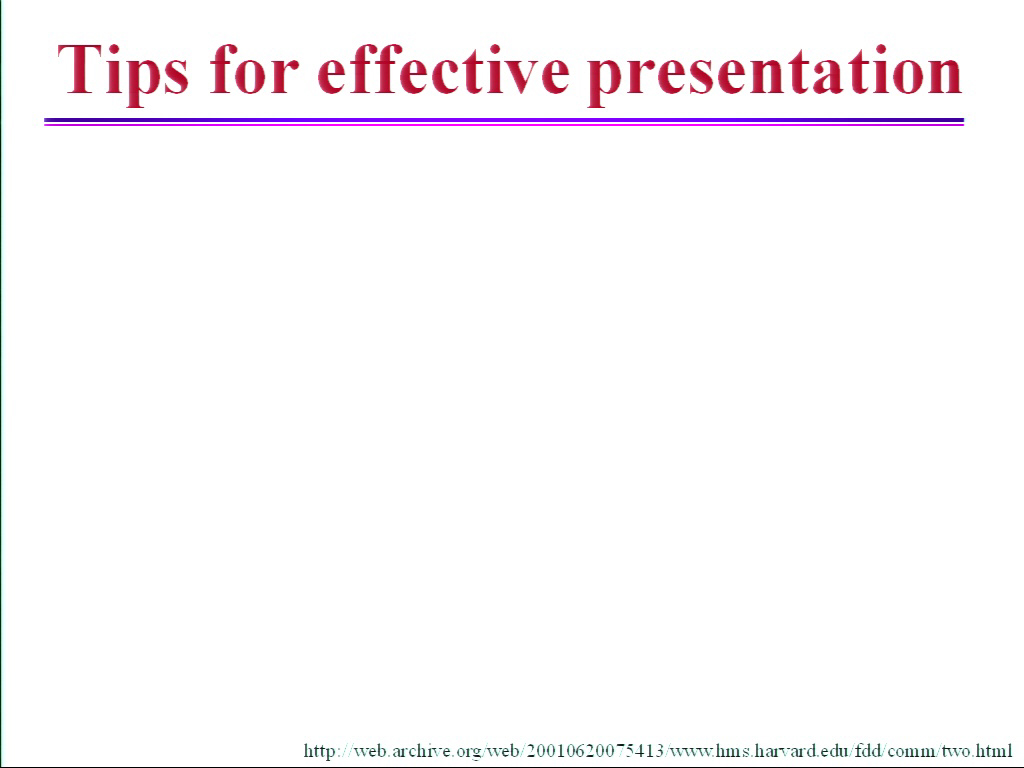 Tips for effective presentation

http://web.archive.org/web/20010620075413/www.hms.harvard.edu/fdd/comm/two.html